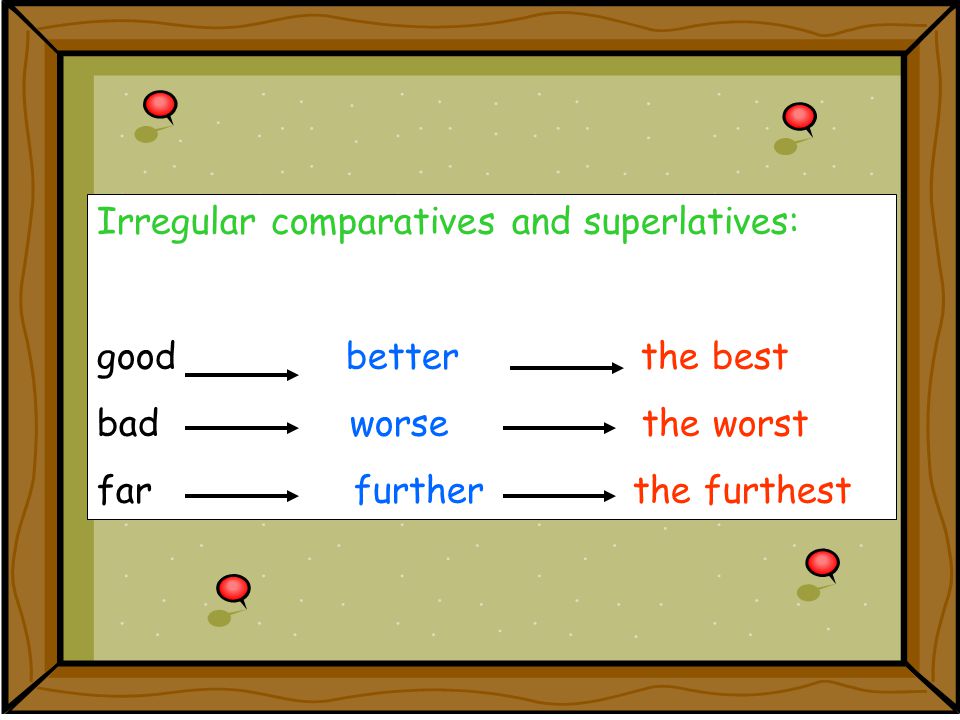 Irregular comparatives and superlatives:

good → better → the best
bad → worse → the worst
far → further → the furthest